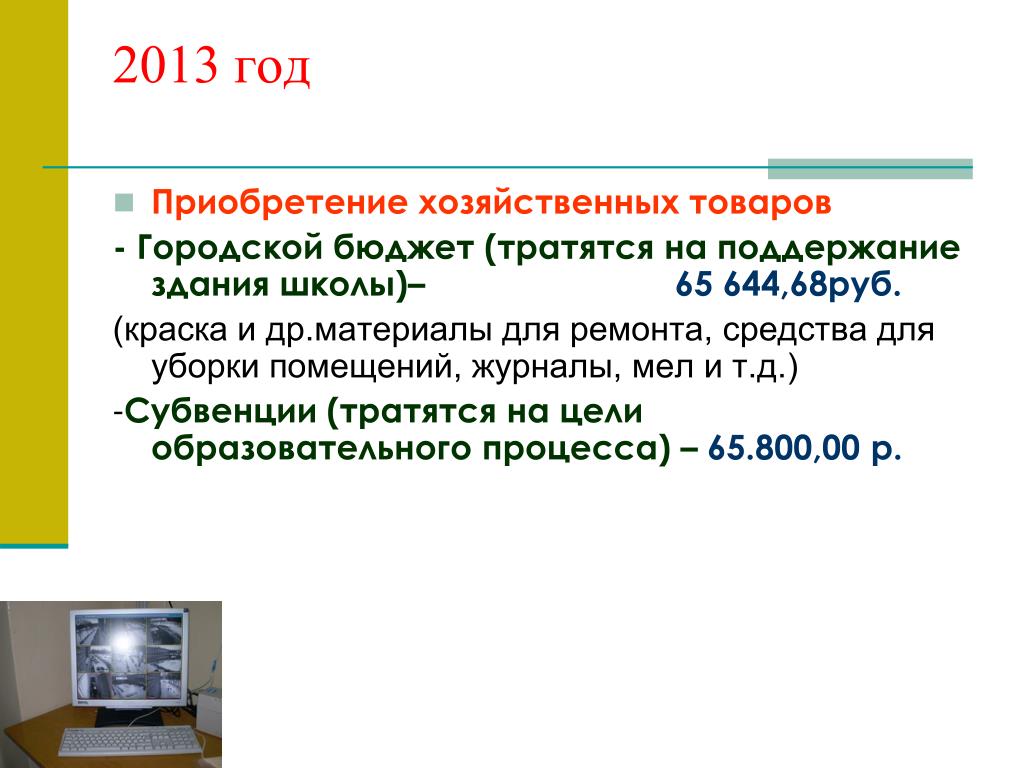 2013 год

Приобретение хозяйственных товаров

- Городской бюджет (тратятся на поддержание здания школы)– 65 644,68руб.

(краска и др.материалы для ремонта, средства для уборки помещений, журналы, мел и т.д.)

-Субвенции (тратятся на цели образовательного процесса) – 65.800,00 р.